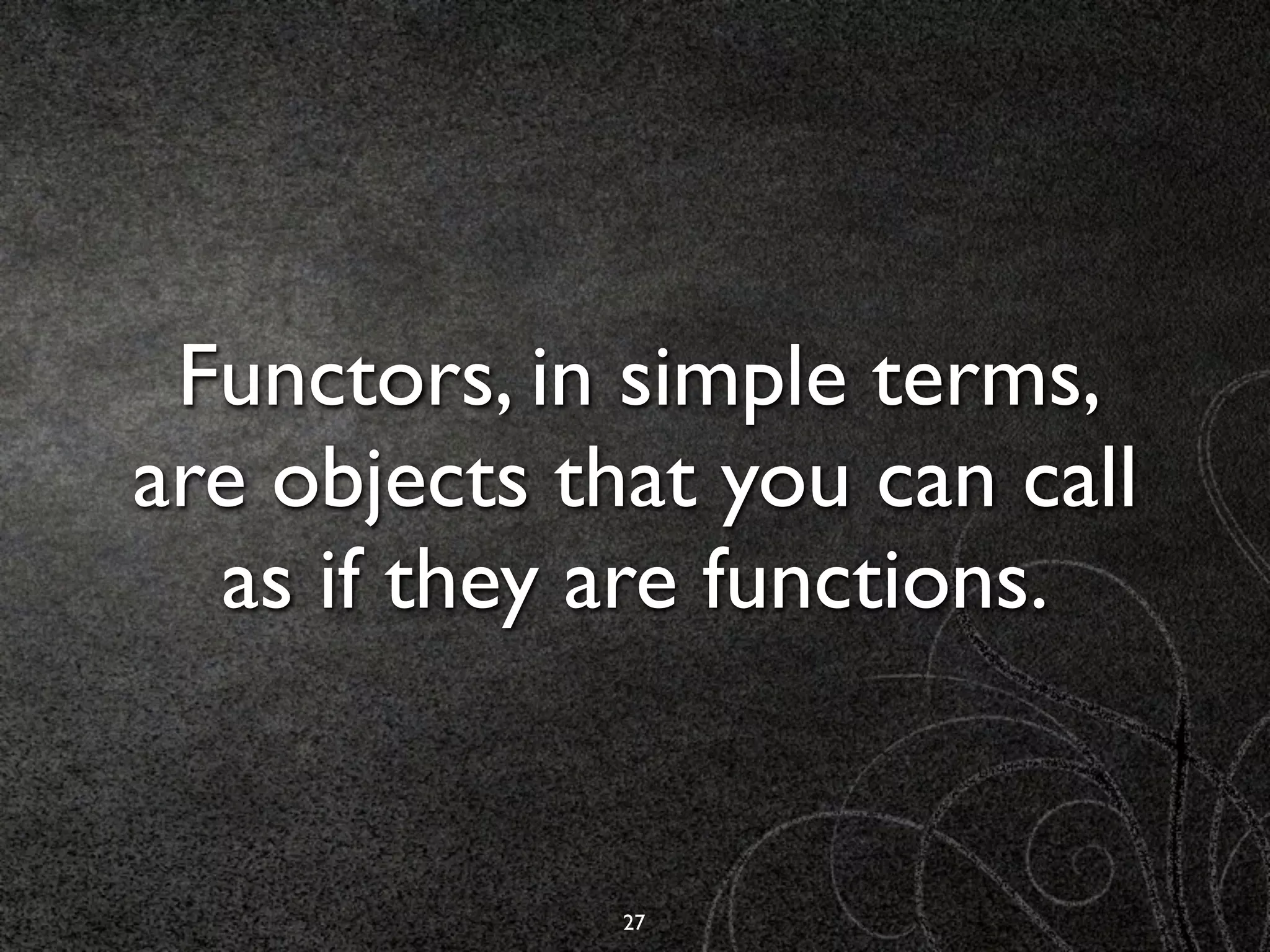 Functors, in simple terms, are objects that you can call as if they are functions.

27